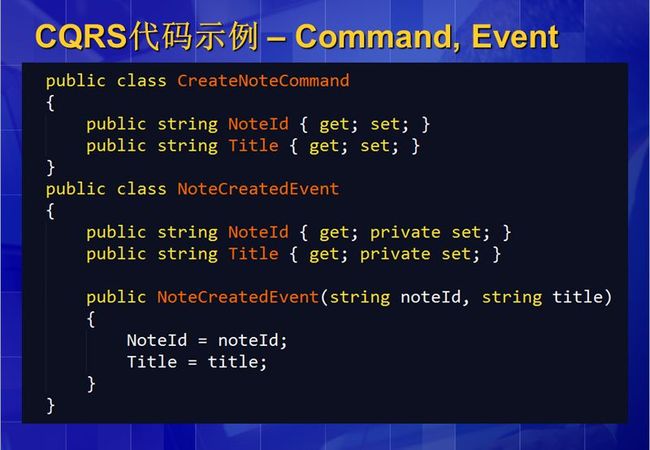 CQRS代码示例 – Command, Event

public class CreateNoteCommand
{
    public string NoteId { get; set; }
    public string Title { get; set; }
}
public class NoteCreatedEvent
{
    public string NoteId { get; private set; }
    public string Title { get; private set; }

    public NoteCreatedEvent(string noteId, string title)
    {
        NoteId = noteId;
        Title = title;
    }
}